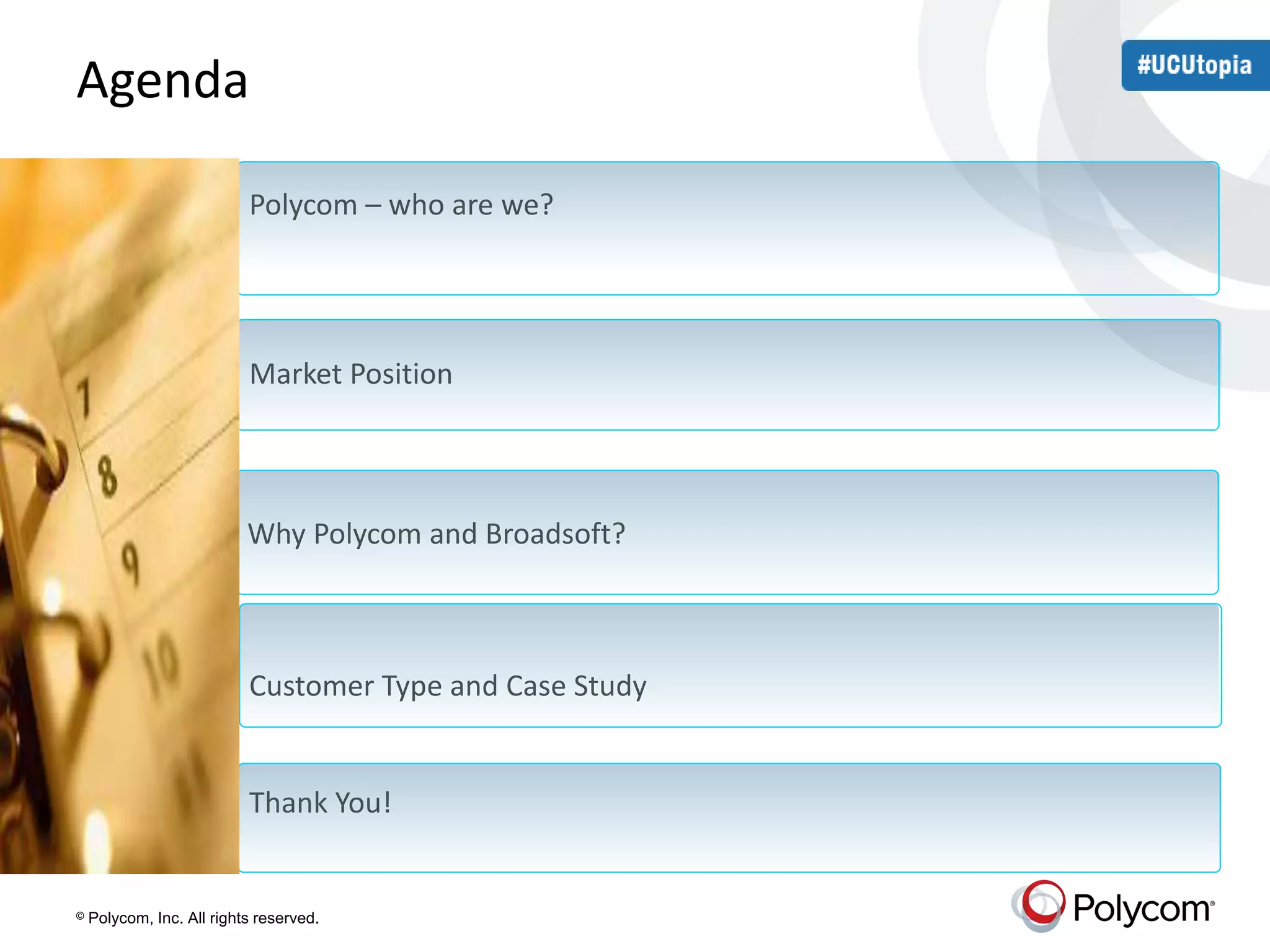 Agenda

#UCUtopia

7
8
9
10

Polycom – who are we?

Market Position

Why Polycom and Broadsoft?

Customer Type and Case Study

Thank You!

© Polycom, Inc. All rights reserved.

Polycom®